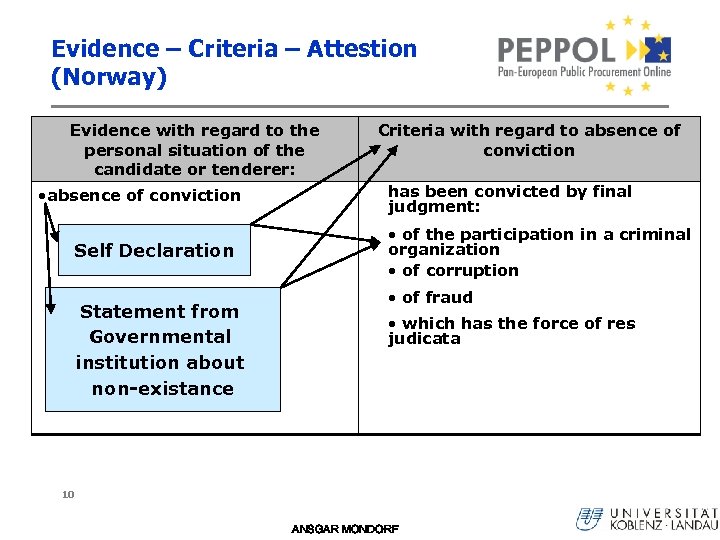 Evidence – Criteria – Attestion (Norway)

PEPPOL
Pan-European Public Procurement Online

| Evidence with regard to the personal situation of the candidate or tenderer: | Criteria with regard to absence of conviction |
|---|---|
| •absence of conviction<br>Self Declaration<br>Statement from Governmental institution about non-existance | has been convicted by final judgment:<br>• of the participation in a criminal organization<br>• of corruption<br>• of fraud<br>• which has the force of res judicata |

10

ANSGAR MONDORF

UNIVERSITÄT KOBLENZ · LANDAU